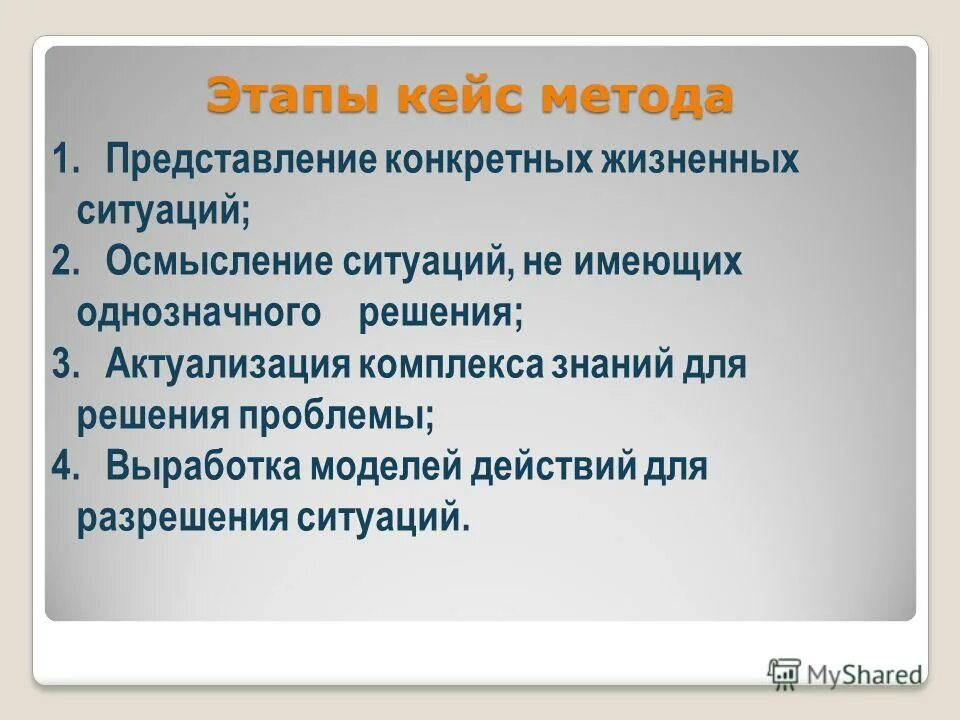 Этапы кейс метода

1. Представление конкретных жизненных ситуаций;
2. Осмысление ситуаций, не имеющих однозначного решения;
3. Актуализация комплекса знаний для решения проблемы;
4. Выработка моделей действий для разрешения ситуаций.

MyShared